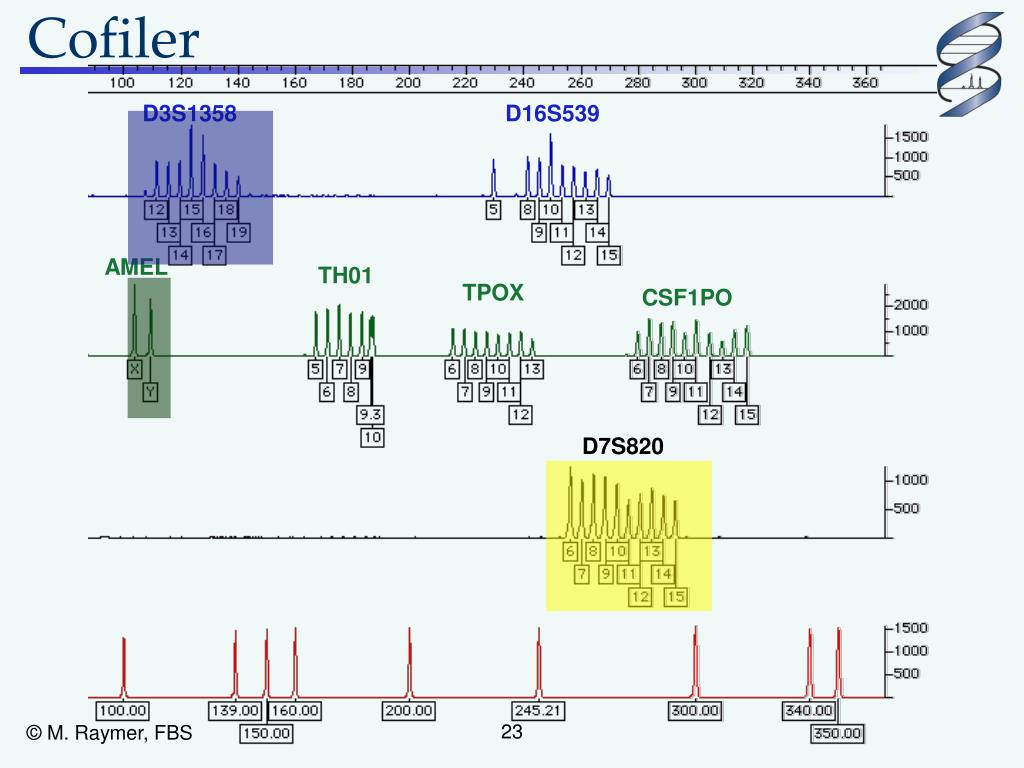 Cofiler

100 120 140 160 180 200 220 240 260 280 300 320 340 360

D3S1358

D16S539

1500
1000
500

12 15 18
13 16 19
14 17

5 8 10 13
9 11 14
12 15

AMEL

TH01

TPOX

CSF1PO

2000
1000

X
Y

5 7 9
6 8
9.3
10

6 8 10 13
7 9 11
12

6 8 10 13
7 9 11 14
12 15

D7S820

1000
500

6 8 10 13
7 9 11 14
12 15

1500
1000
500

100.00 139.00 160.00 200.00 245.21 300.00 340.00
150.00 350.00

© M. Raymer, FBS

23